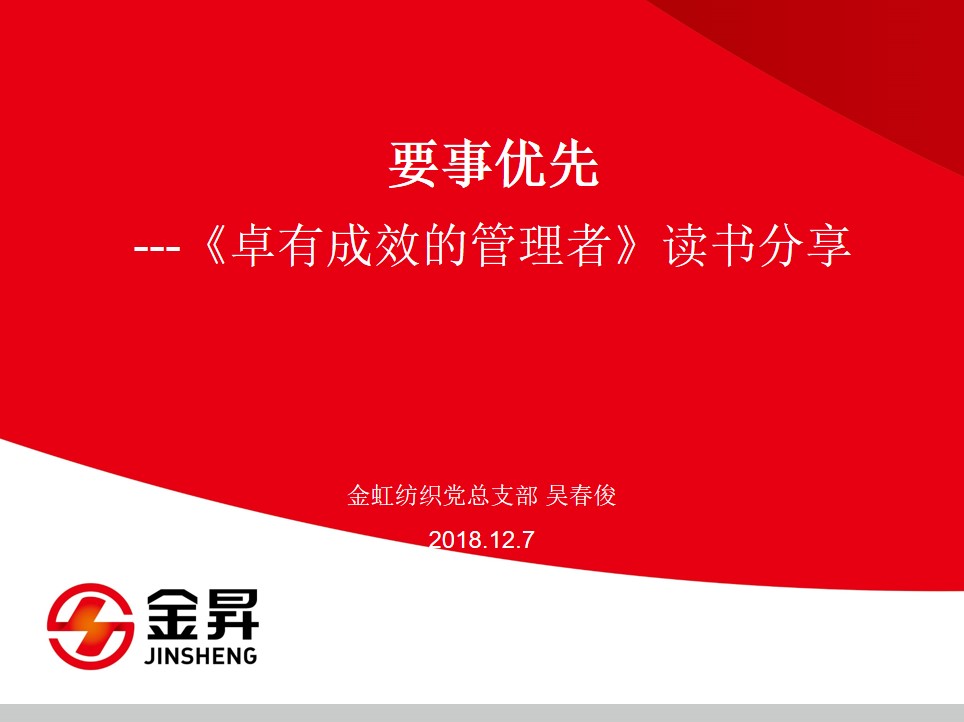 要事优先

---《卓有成效的管理者》读书分享

金虹纺织党总支部 吴春俊

2018.12.7

金昇
JINSHENG